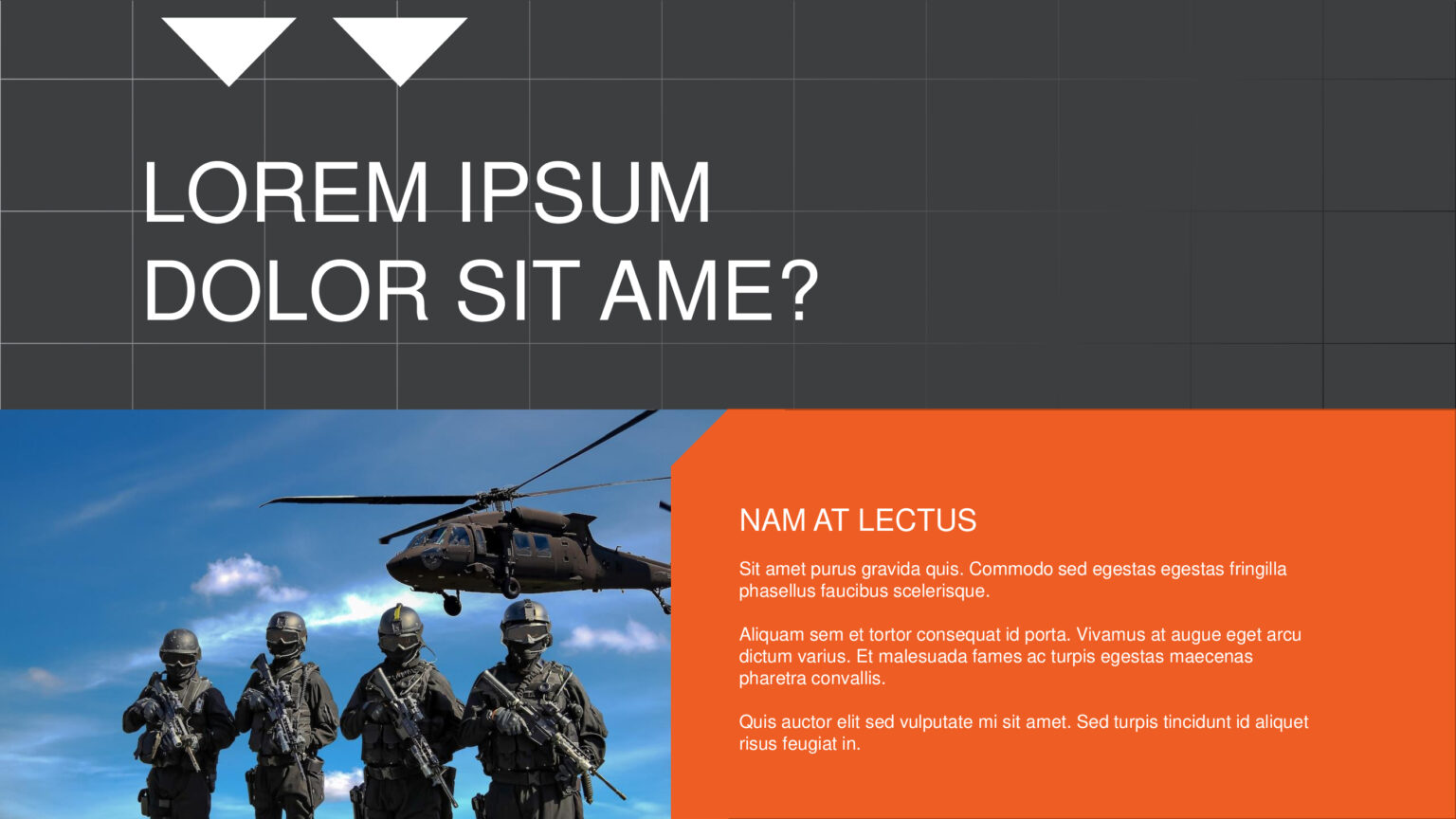 LOREM IPSUM DOLOR SIT AME?

NAM AT LECTUS

Sit amet purus gravida quis. Commodo sed egestas egestas fringilla phasellus faucibus scelerisque.

Aliquam sem et tortor consequat id porta. Vivamus at augue eget arcu dictum varius. Et malesuada fames ac turpis egestas maecenas pharetra convallis.

Quis auctor elit sed vulputate mi sit amet. Sed turpis tincidunt id aliquet risus feugiat in.